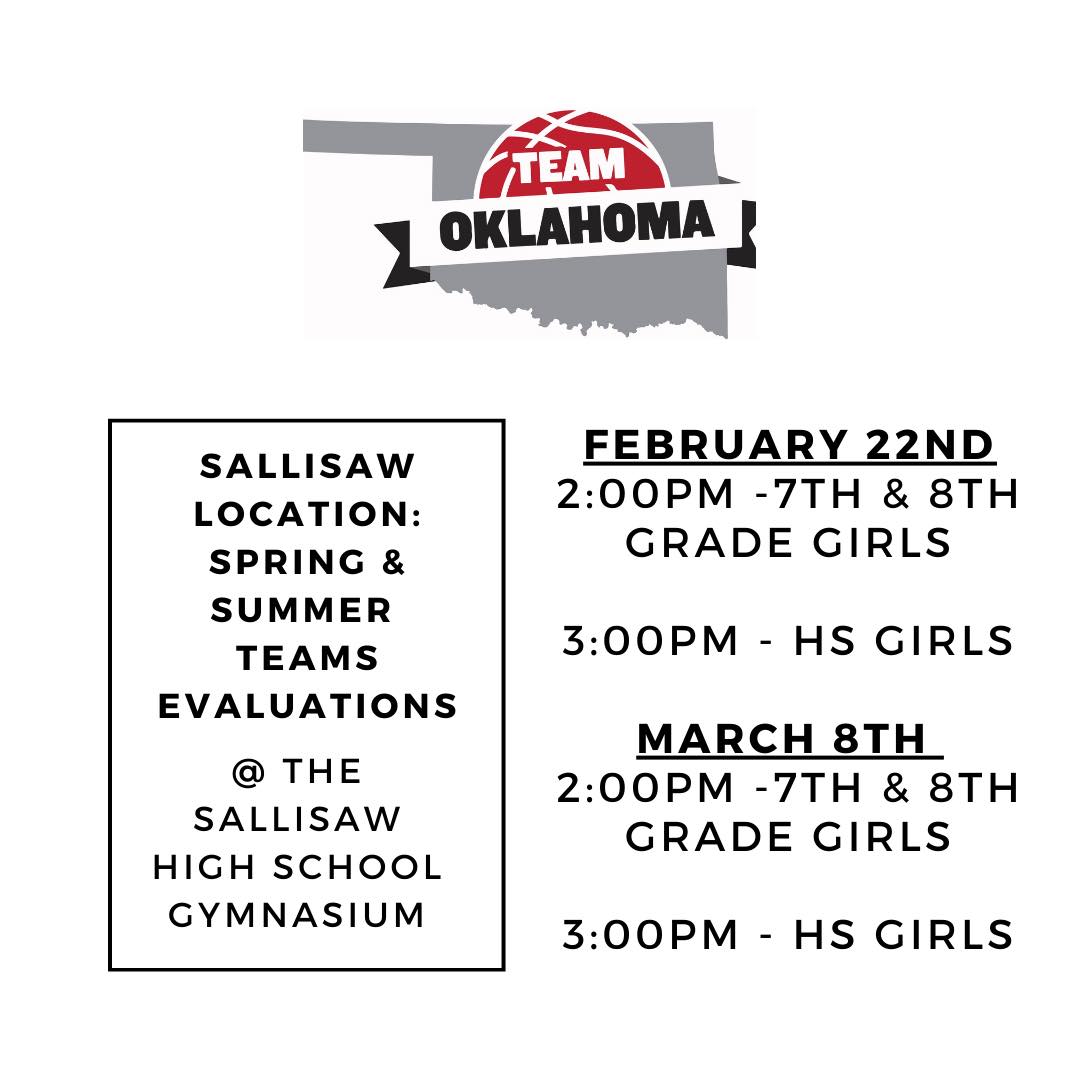 TEAM
OKLAHOMA

SALLISAW LOCATION: SPRING & SUMMER TEAMS EVALUATIONS

@ THE SALLISAW HIGH SCHOOL GYMNASIUM

FEBRUARY 22ND
2:00PM -7TH & 8TH GRADE GIRLS

3:00PM - HS GIRLS

MARCH 8TH
2:00PM -7TH & 8TH GRADE GIRLS

3:00PM - HS GIRLS